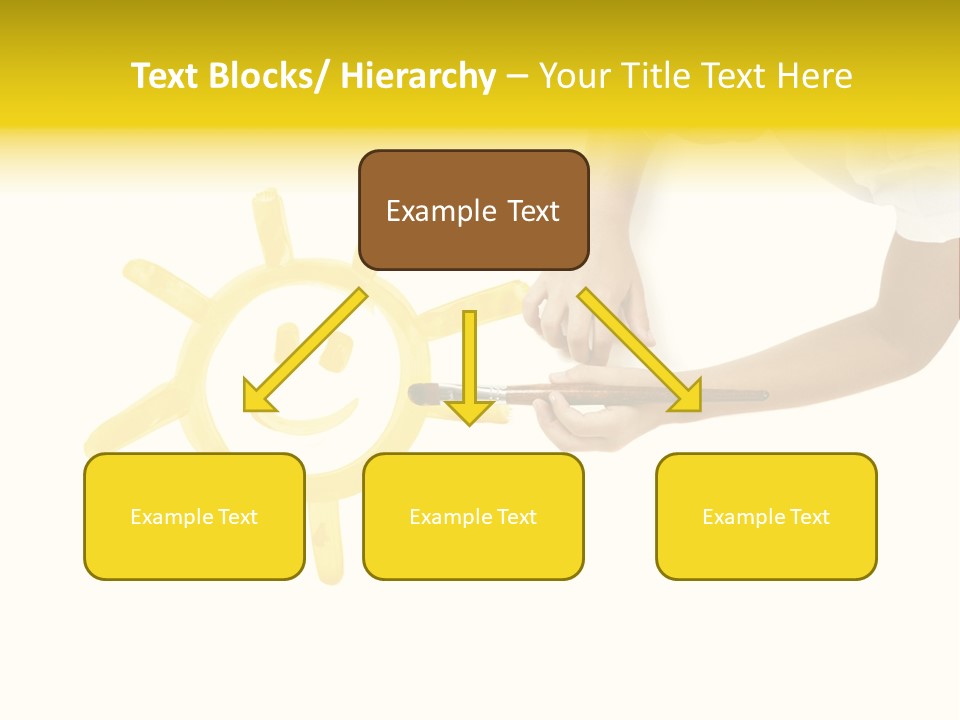 Text Blocks/ Hierarchy – Your Title Text Here

Example Text

Example Text

Example Text

Example Text